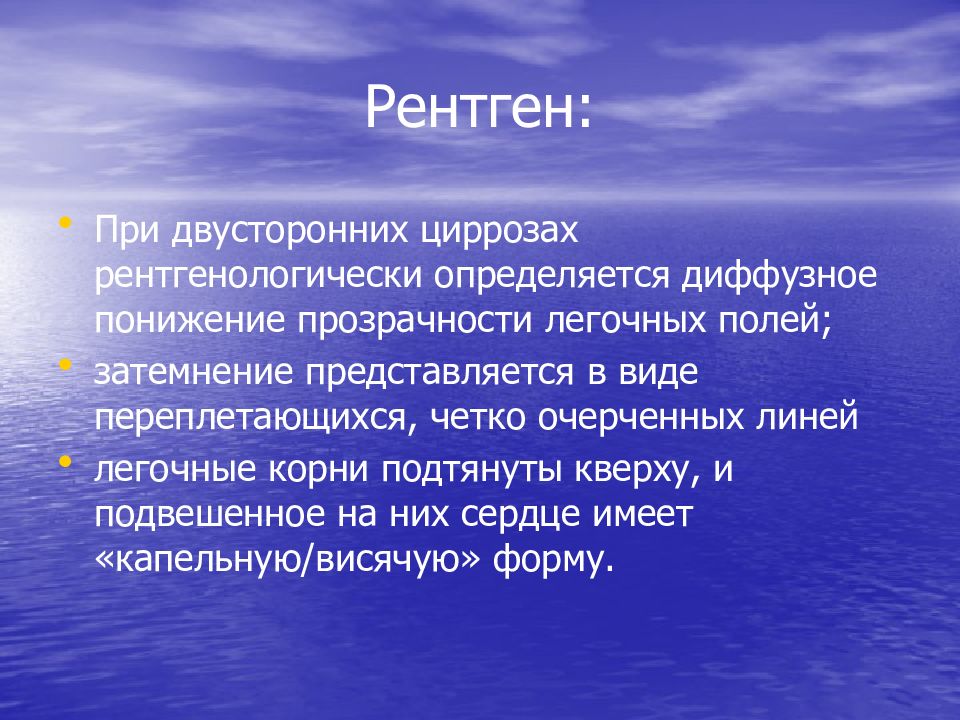 Рентген:

• При двусторонних циррозах рентгенологически определяется диффузное понижение прозрачности легочных полей;
• затемнение представляется в виде переплетающихся, четко очерченных линей
• легочные корни подтянуты кверху, и подвешенное на них сердце имеет «капельную/висячую» форму.